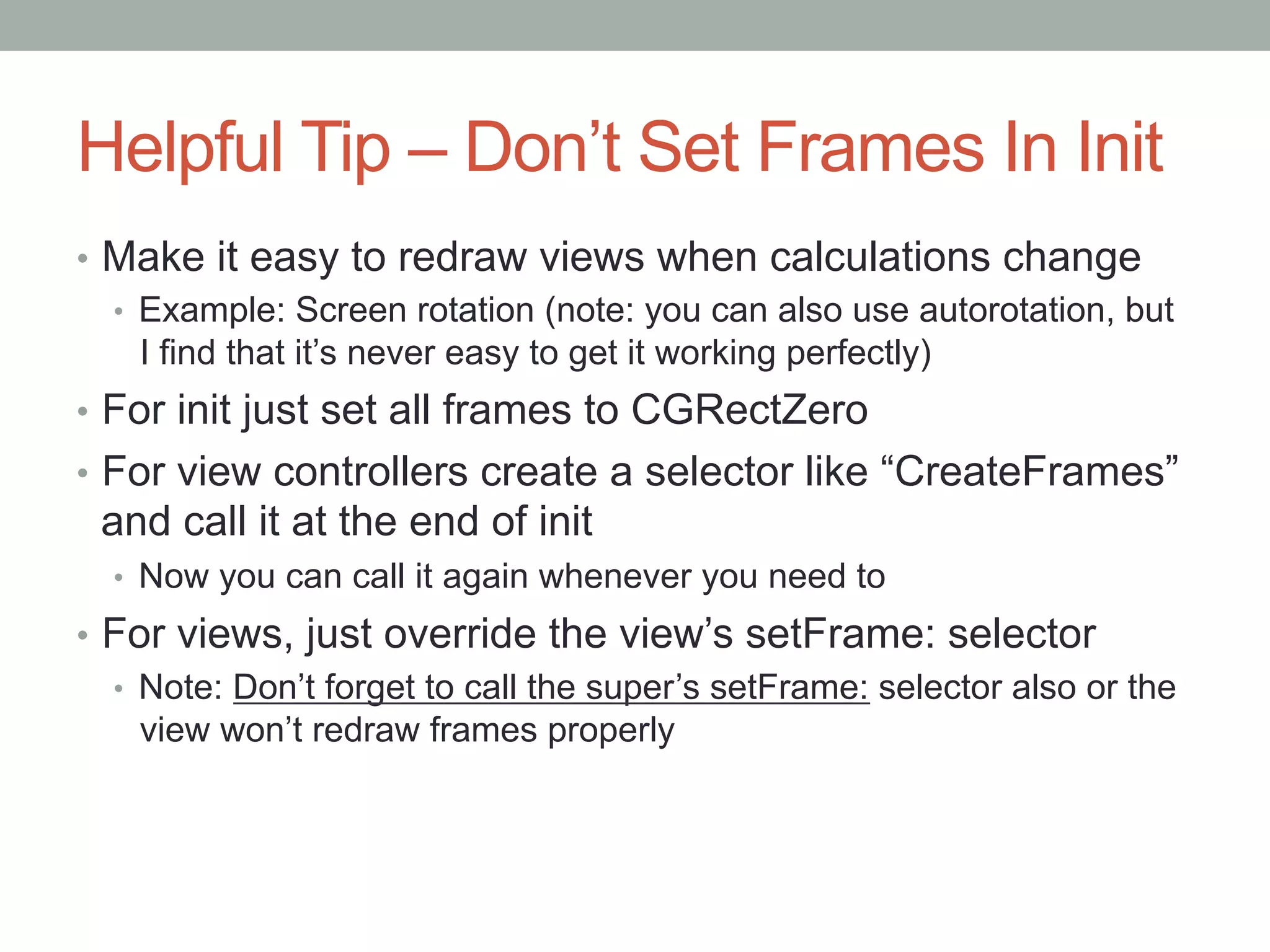 Helpful Tip – Don’t Set Frames In Init

• Make it easy to redraw views when calculations change
  • Example: Screen rotation (note: you can also use autorotation, but I find that it’s never easy to get it working perfectly)
• For init just set all frames to CGRectZero
• For view controllers create a selector like “CreateFrames” and call it at the end of init
  • Now you can call it again whenever you need to
• For views, just override the view’s setFrame: selector
  • Note: Don’t forget to call the super’s setFrame: selector also or the view won’t redraw frames properly